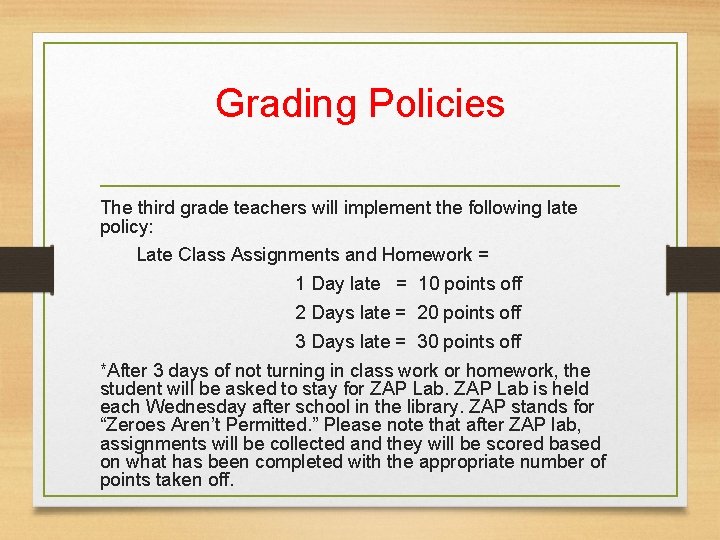 Grading Policies

The third grade teachers will implement the following late policy:

Late Class Assignments and Homework =

1 Day late = 10 points off

2 Days late = 20 points off

3 Days late = 30 points off

*After 3 days of not turning in class work or homework, the student will be asked to stay for ZAP Lab. ZAP Lab is held each Wednesday after school in the library. ZAP stands for “Zeroes Aren’t Permitted.” Please note that after ZAP lab, assignments will be collected and they will be scored based on what has been completed with the appropriate number of points taken off.